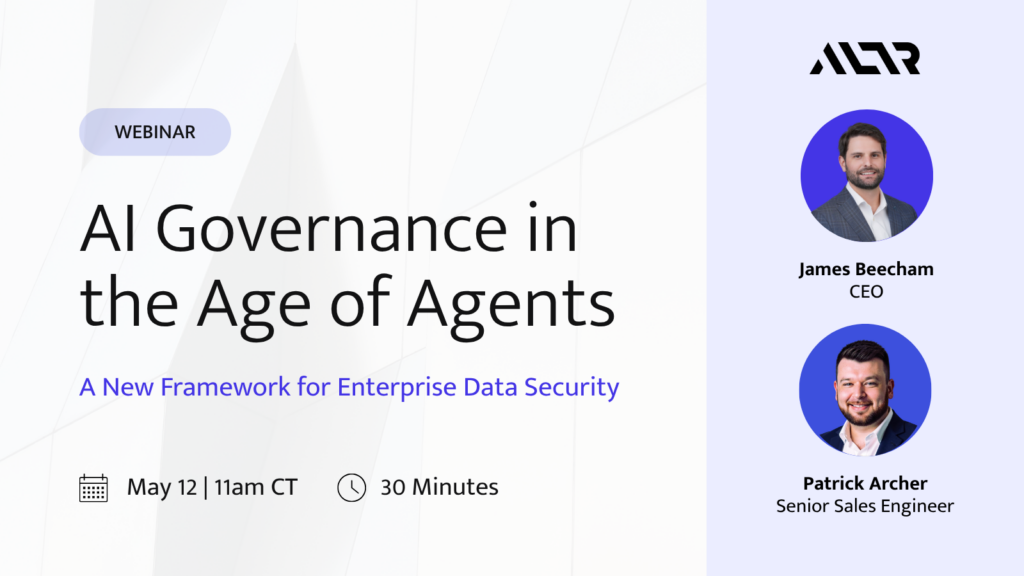 WEBINAR

AI Governance in the Age of Agents

A New Framework for Enterprise Data Security

May 12 | 11am CT

30 Minutes

ALTR

James Beecham
CEO

Patrick Archer
Senior Sales Engineer